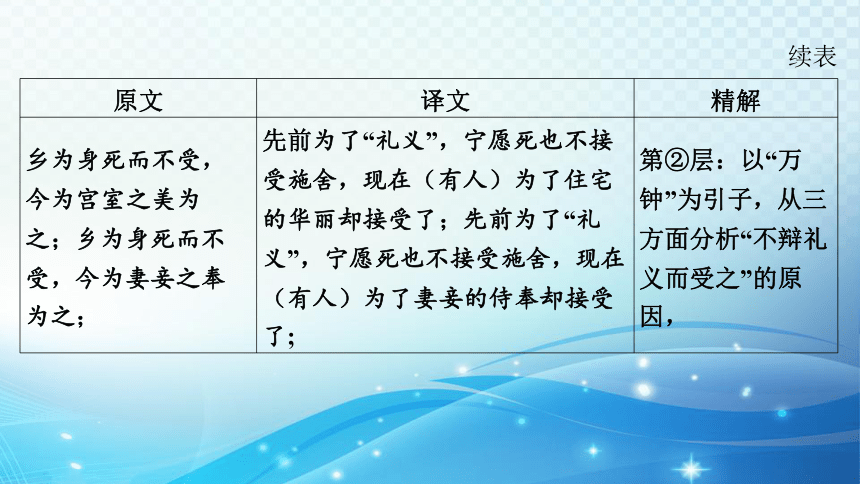 续表

| 原文 | 译文 | 精解 |
|---|---|---|
| 乡为身死而不受，今为宫室之美为之；乡为身死而不受，今为妻妾之奉为之； | 先前为了“礼义”，宁愿死也不接受施舍，现在（有人）为了住宅的华丽却接受了；先前为了“礼义”，宁愿死也不接受施舍，现在（有人）为了妻妾的侍奉却接受了； | 第②层：以“万钟”为引子，从三方面分析“不辩礼义而受之”的原因， |